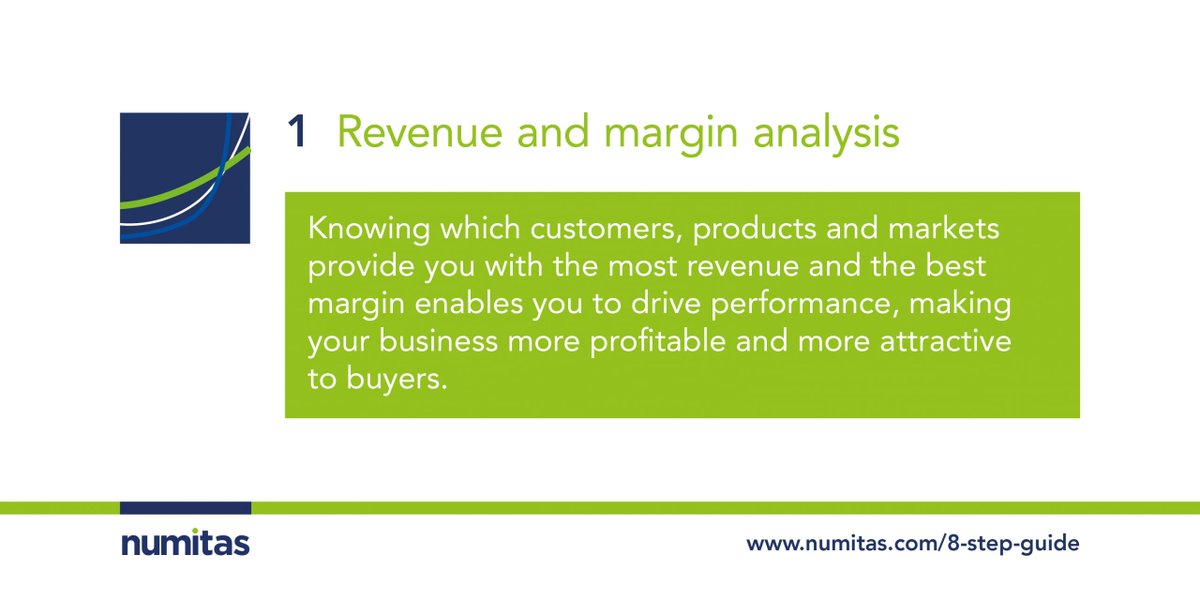 1 Revenue and margin analysis

Knowing which customers, products and markets provide you with the most revenue and the best margin enables you to drive performance, making your business more profitable and more attractive to buyers.

numitas

www.numitas.com/8-step-guide